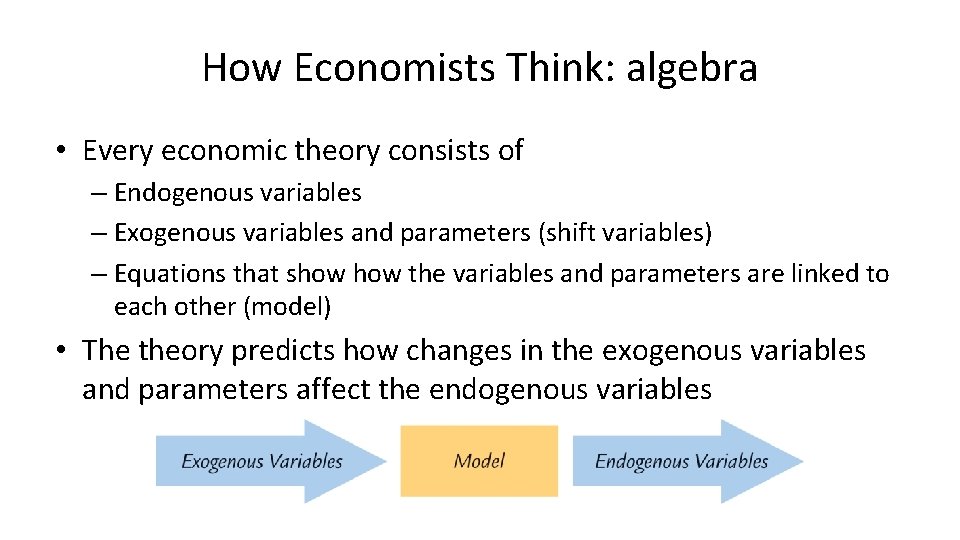 How Economists Think: algebra

• Every economic theory consists of
– Endogenous variables
– Exogenous variables and parameters (shift variables)
– Equations that show how the variables and parameters are linked to each other (model)

• The theory predicts how changes in the exogenous variables and parameters affect the endogenous variables

Exogenous Variables

Model

Endogenous Variables